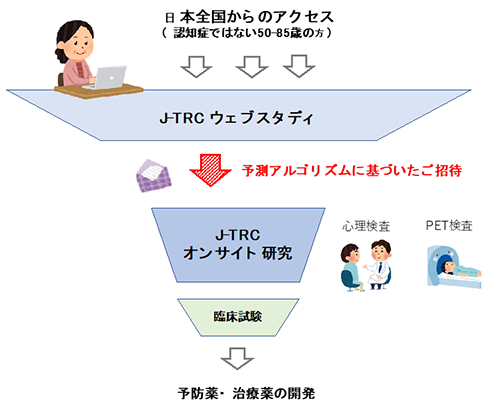 日本全国からのアクセス
（認知症ではない50-85歳の方）

J-TRC ウェブスタディ

予測アルゴリズムに基づいたご招待

J-TRC
オンサイト 研究

心理検査

PET検査

臨床試験

予防薬・治療薬の開発